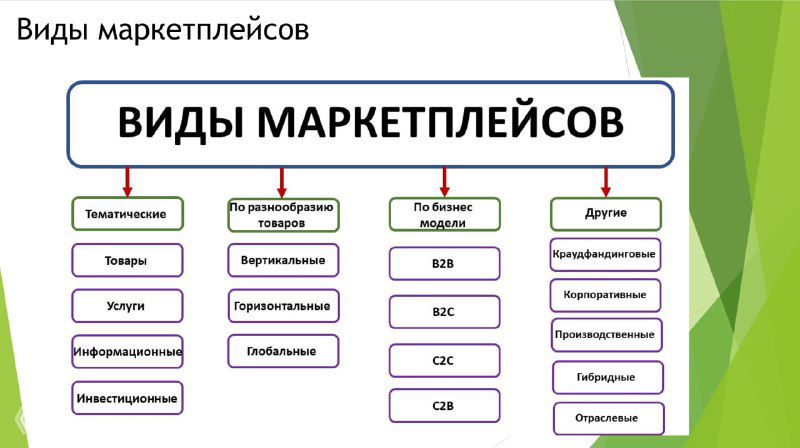 Виды маркетплейсов

ВИДЫ МАРКЕТПЛЕЙСОВ

Тематические

Товары

Услуги

Информационные

Инвестиционные

По разнообразию товаров

Вертикальные

Горизонтальные

Глобальные

По бизнес модели

B2B

B2C

C2C

C2B

Другие

Краудфандинговые

Корпоративные

Производственные

Гибридные

Отраслевые